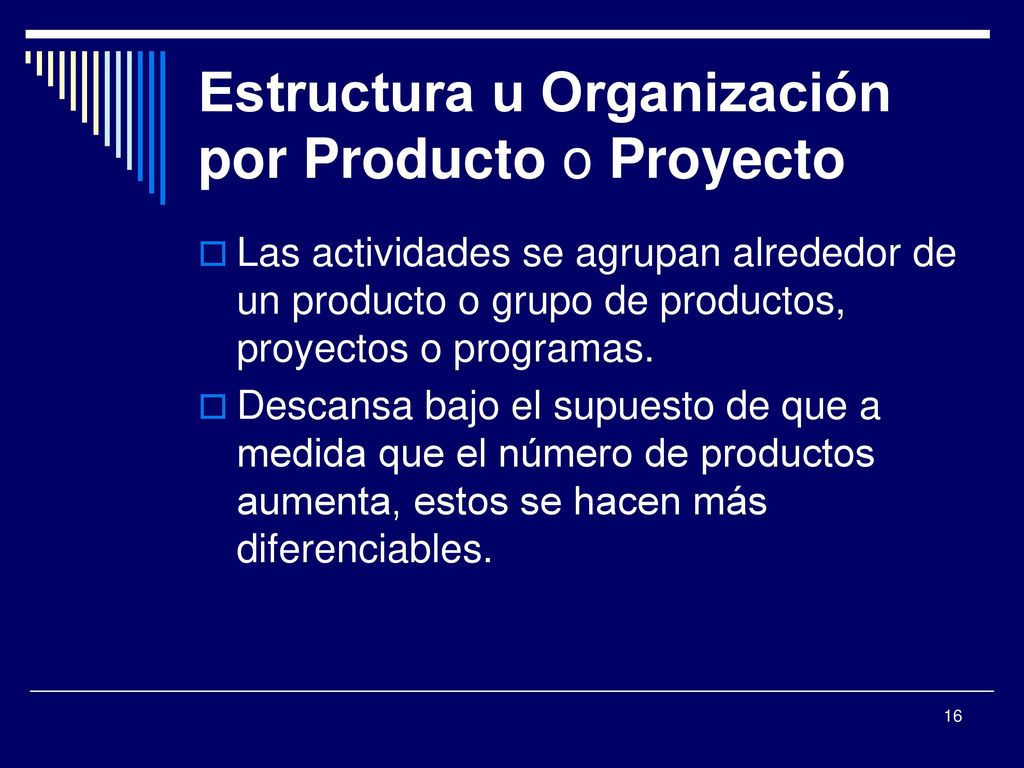 Estructura u Organización por Producto o Proyecto

Las actividades se agrupan alrededor de un producto o grupo de productos, proyectos o programas.

Descansa bajo el supuesto de que a medida que el número de productos aumenta, estos se hacen más diferenciables.

16